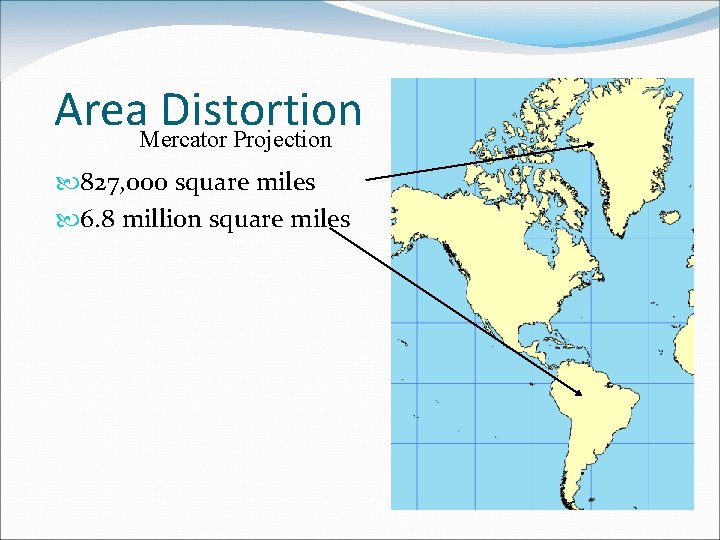 Area Distortion
Mercator Projection

827,000 square miles

6.8 million square miles